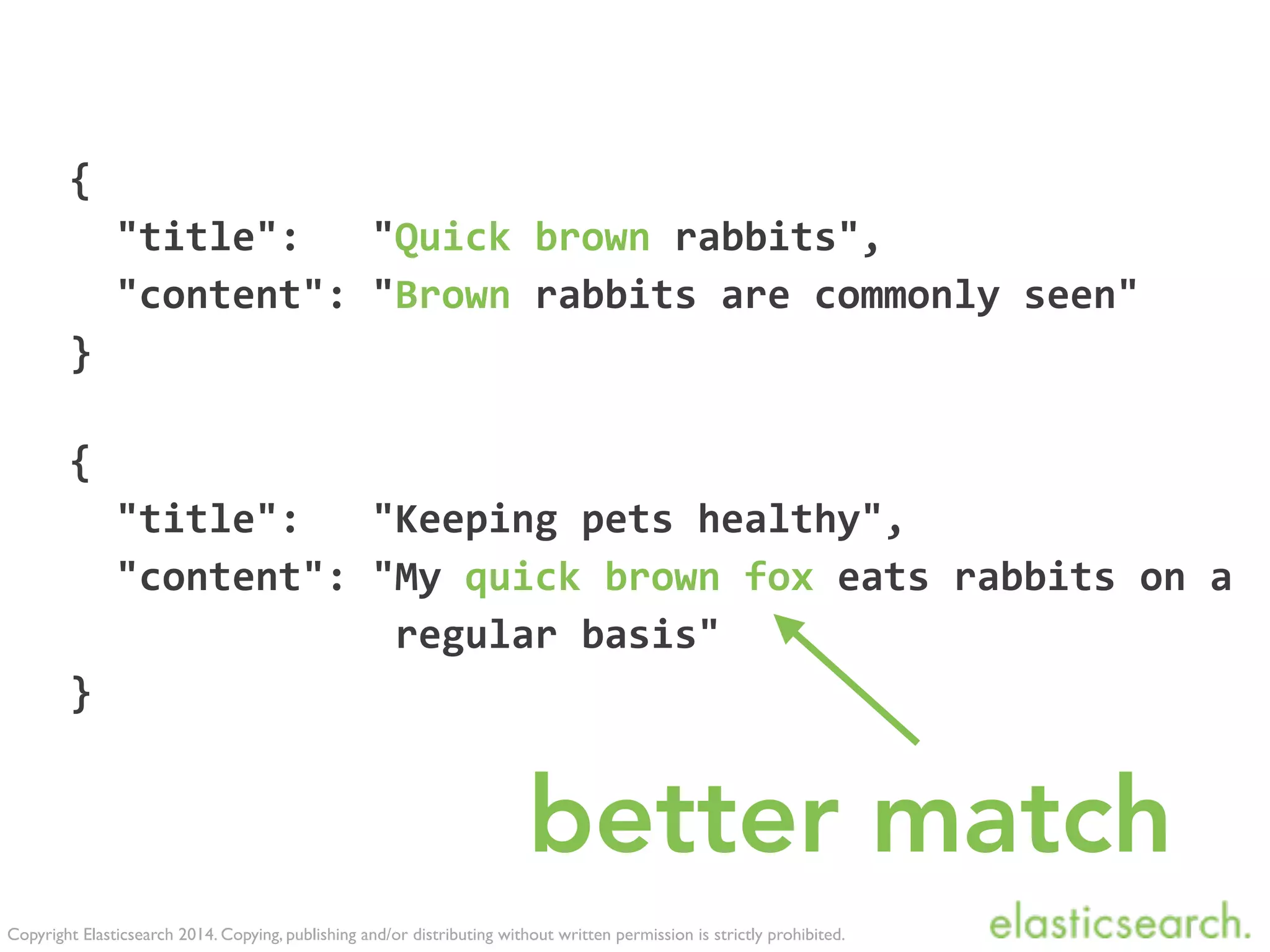 {
  "title":   "Quick brown rabbits",
  "content": "Brown rabbits are commonly seen"
}

{
  "title":   "Keeping pets healthy",
  "content": "My quick brown fox eats rabbits on a regular basis"
}

better match

Copyright Elasticsearch 2014. Copying, publishing and/or distributing without written permission is strictly prohibited.

elasticsearch.